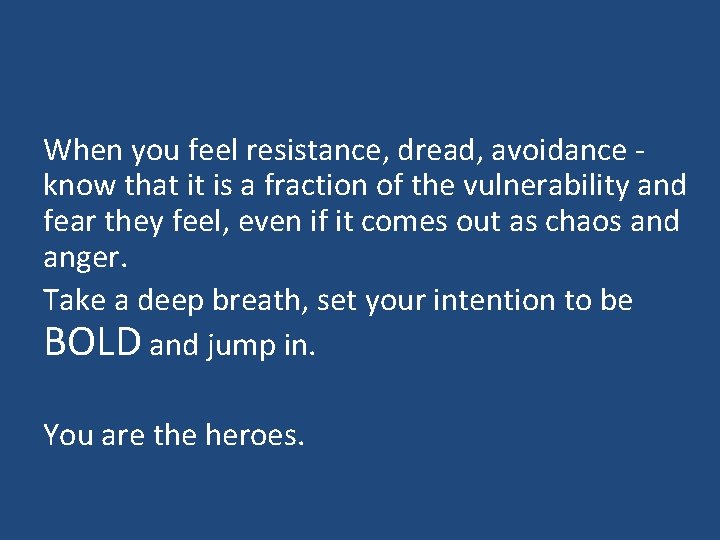 When you feel resistance, dread, avoidance - know that it is a fraction of the vulnerability and fear they feel, even if it comes out as chaos and anger.

Take a deep breath, set your intention to be BOLD and jump in.

You are the heroes.